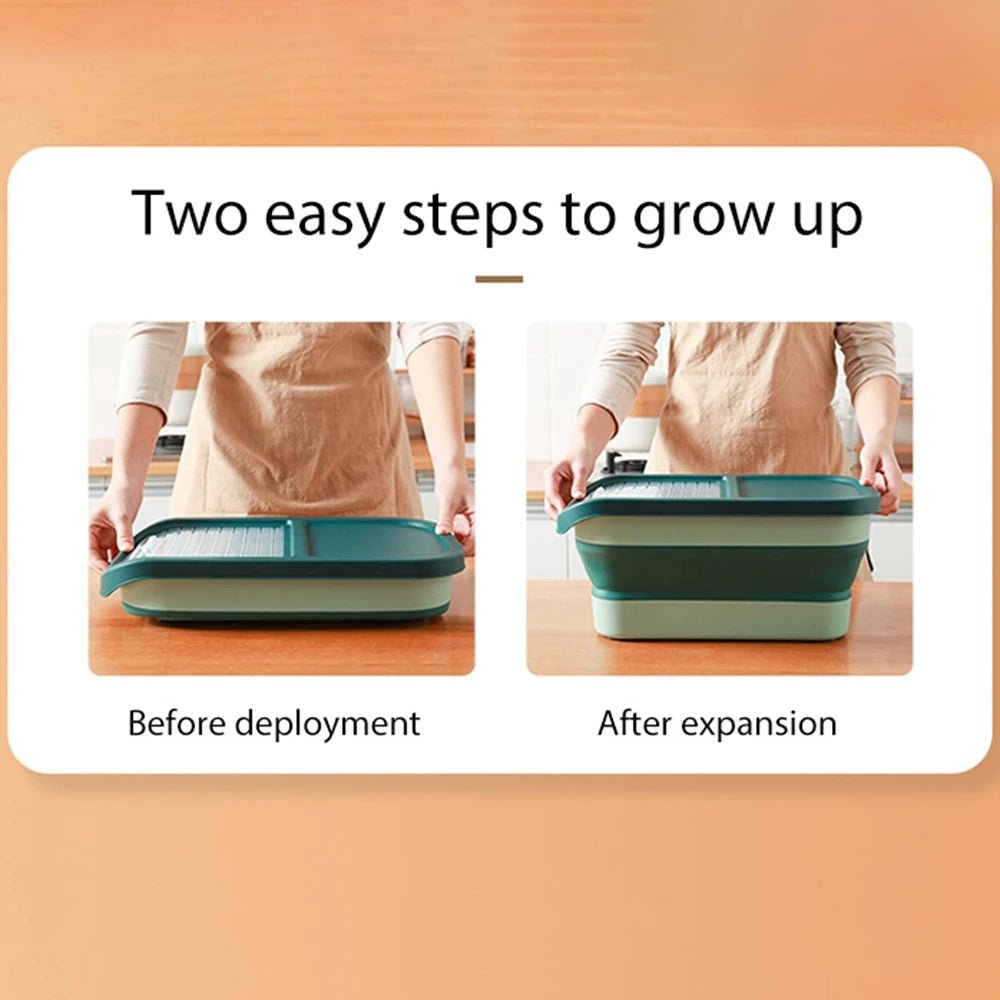 Two easy steps to grow up

Before deployment

After expansion